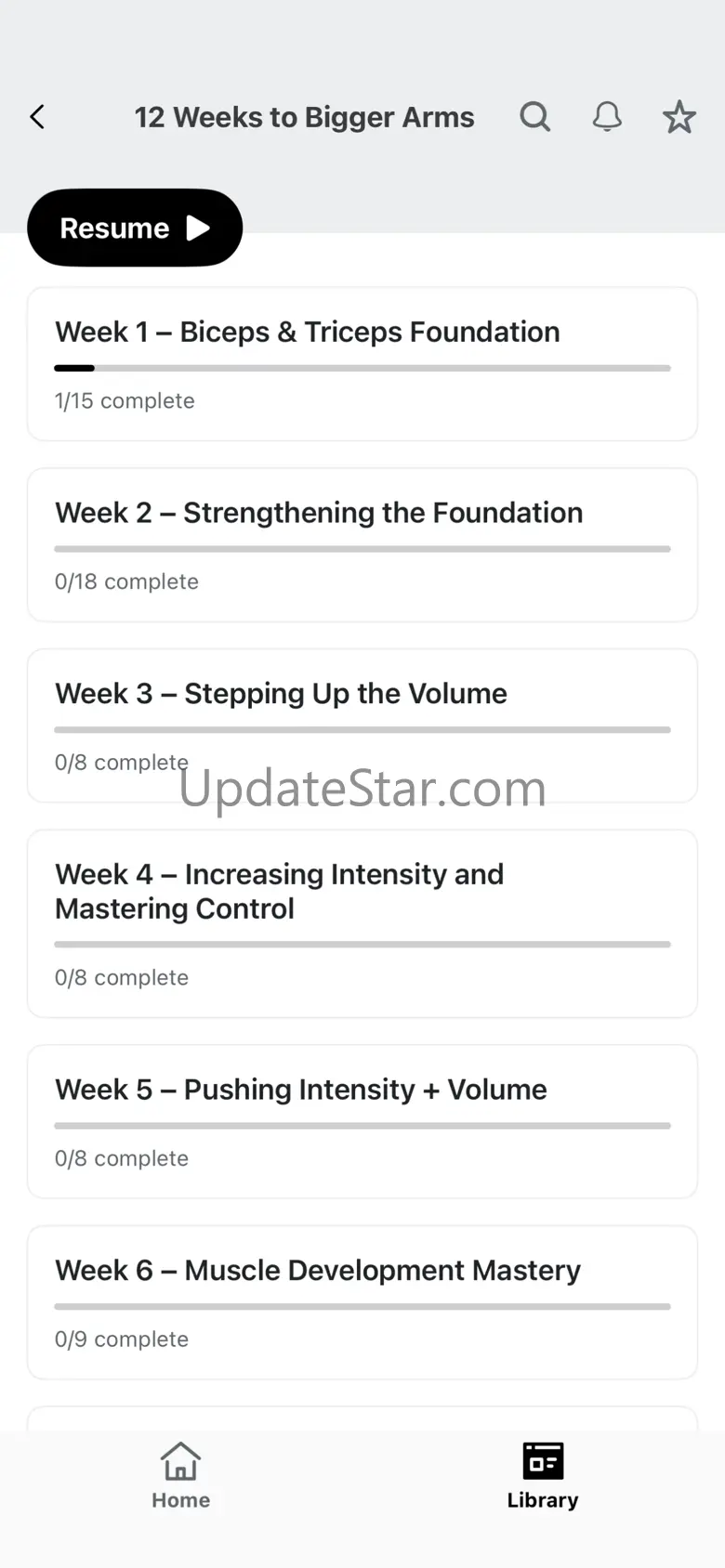 12 Weeks to Bigger Arms

Resume

Week 1 – Biceps & Triceps Foundation

1/15 complete

Week 2 – Strengthening the Foundation

0/18 complete

Week 3 – Stepping Up the Volume

0/8 complete

UpdateStar.com

Week 4 – Increasing Intensity and Mastering Control

0/8 complete

Week 5 – Pushing Intensity + Volume

0/8 complete

Week 6 – Muscle Development Mastery

0/9 complete

Home

Library